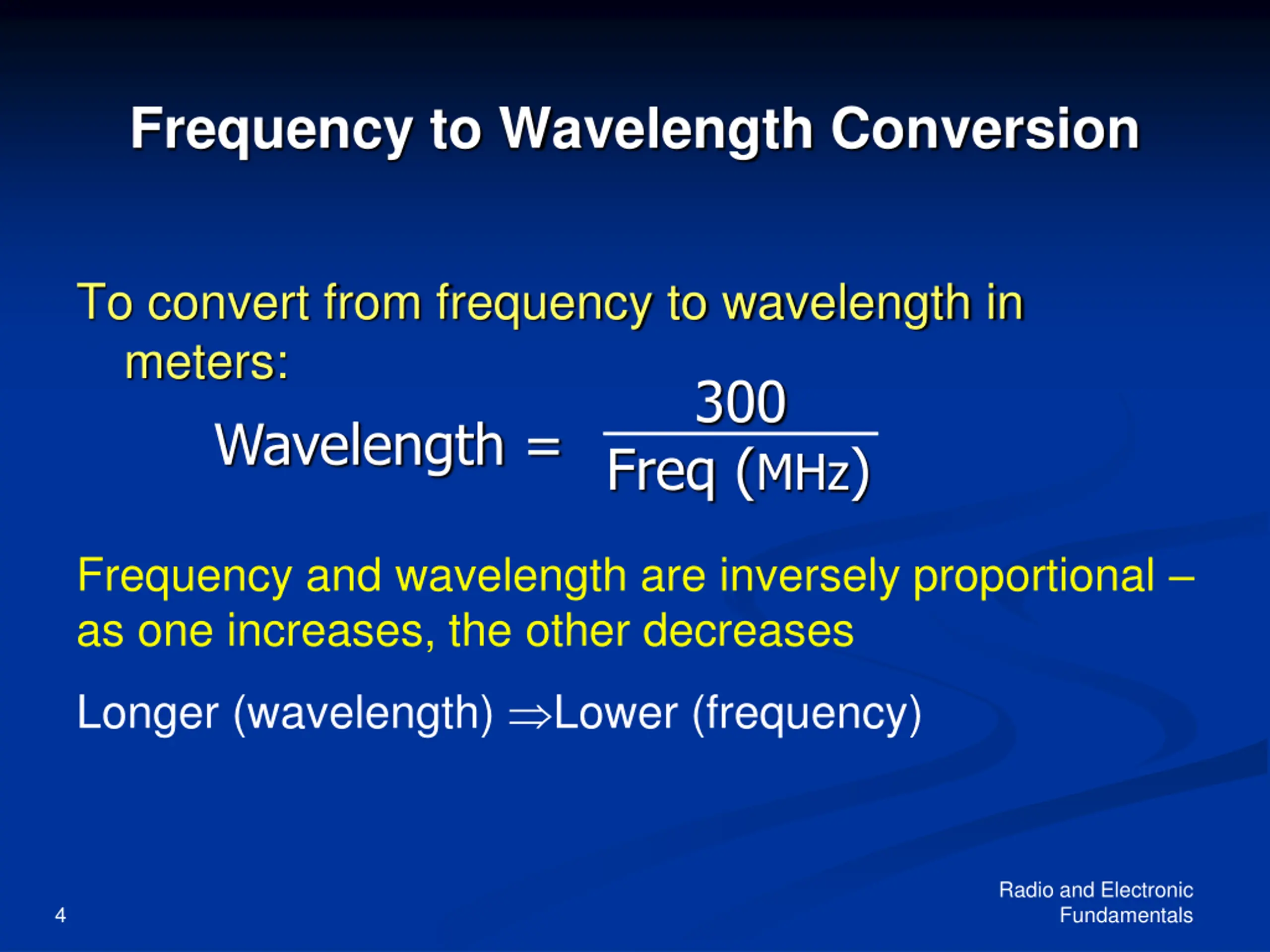 Frequency to Wavelength Conversion

To convert from frequency to wavelength in meters:

$\text{Wavelength} = \frac{300}{\text{Freq (MHz)}}$

Frequency and wavelength are inversely proportional – as one increases, the other decreases

Longer (wavelength) $\Rightarrow$Lower (frequency)

4

Radio and Electronic Fundamentals